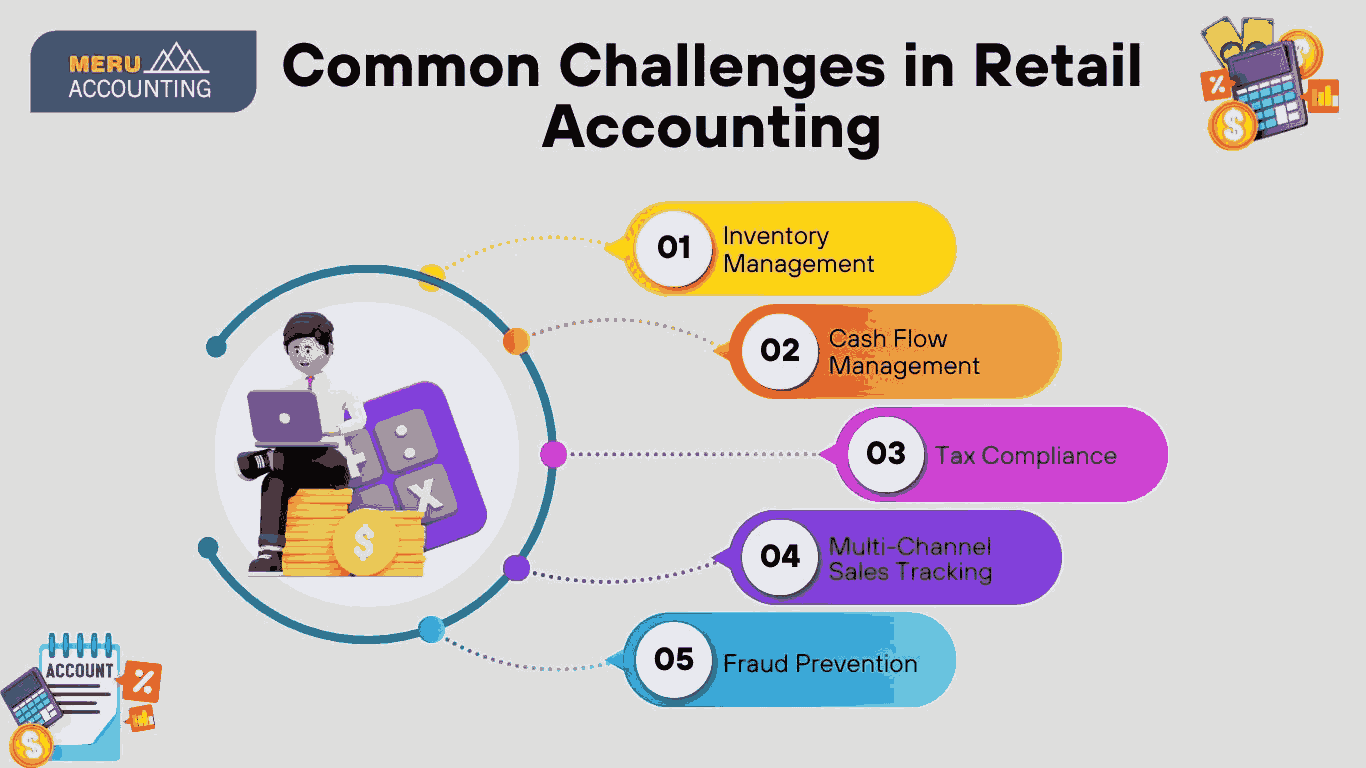 MERU ACCOUNTING

Common Challenges in Retail Accounting

01 Inventory Management

02 Cash Flow Management

03 Tax Compliance

04 Multi-Channel Sales Tracking

05 Fraud Prevention

ACCOUNT